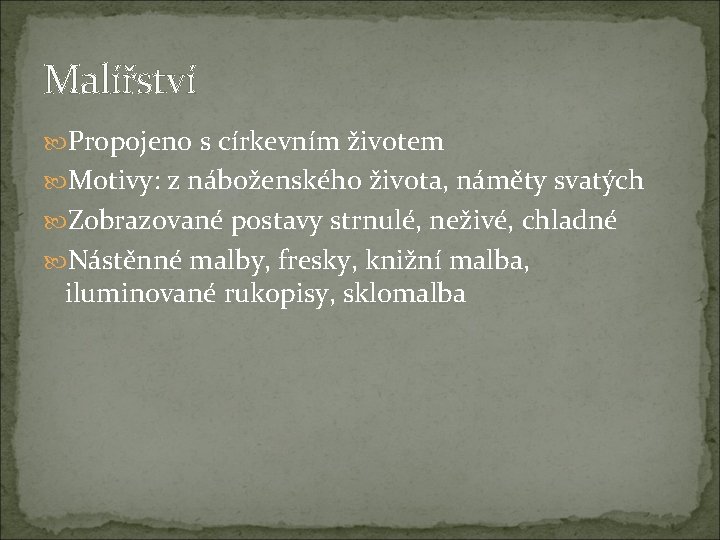 Malířství

Propojeno s církevním životem

Motivy: z náboženského života, náměty svatých

Zobrazované postavy strnulé, neživé, chladné

Nástěnné malby, fresky, knižní malba, iluminované rukopisy, sklomalba